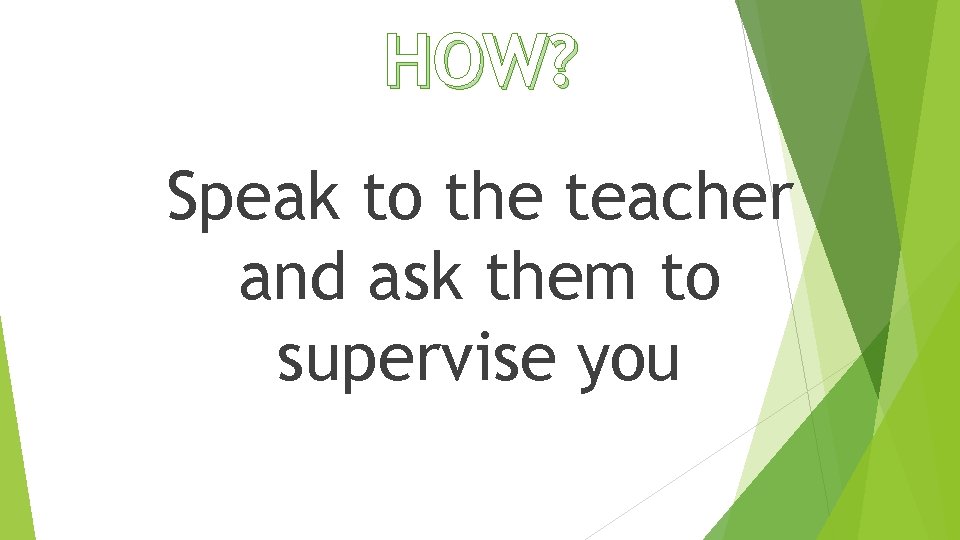 HOW?

Speak to the teacher and ask them to supervise you